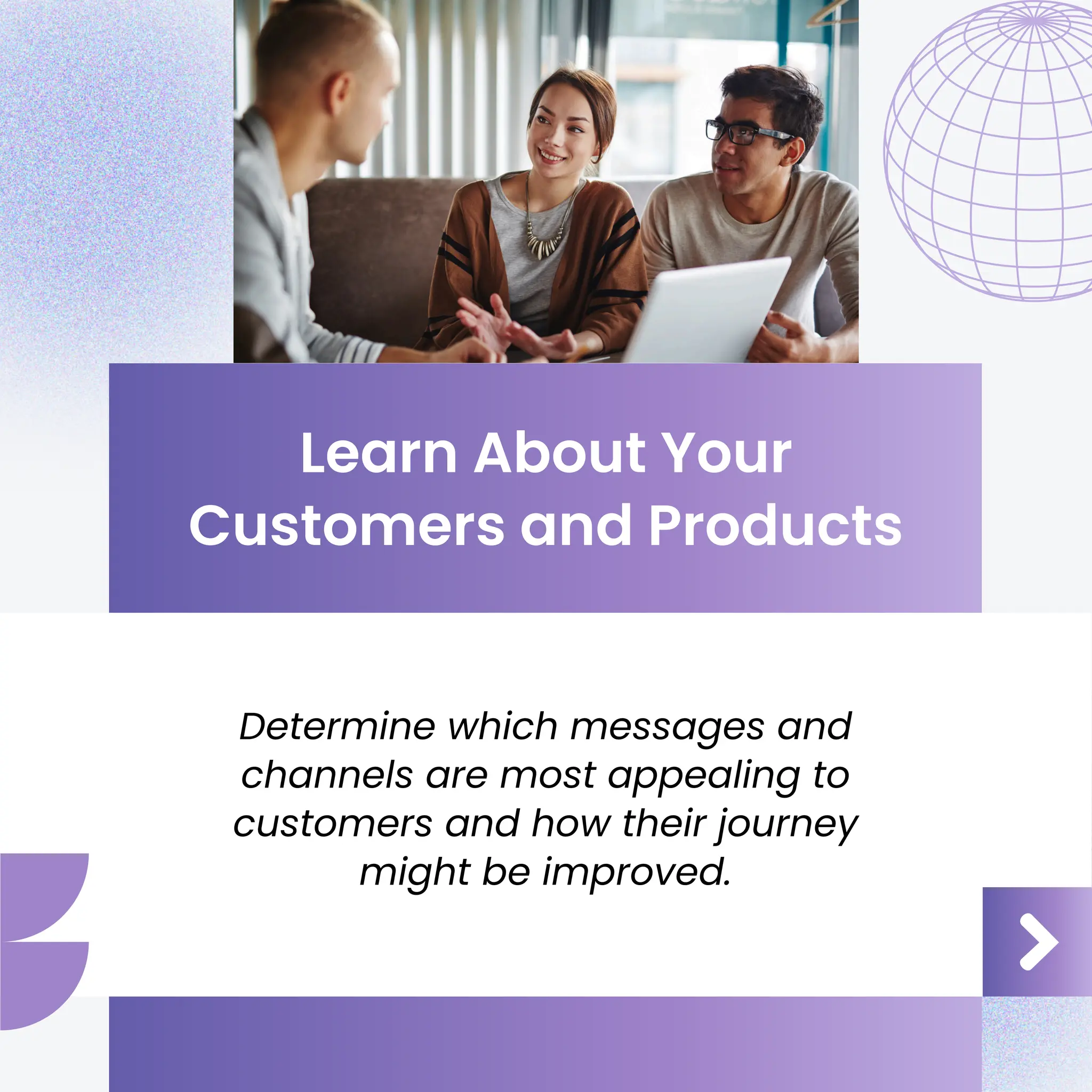 Learn About Your Customers and Products

Determine which messages and channels are most appealing to customers and how their journey might be improved.